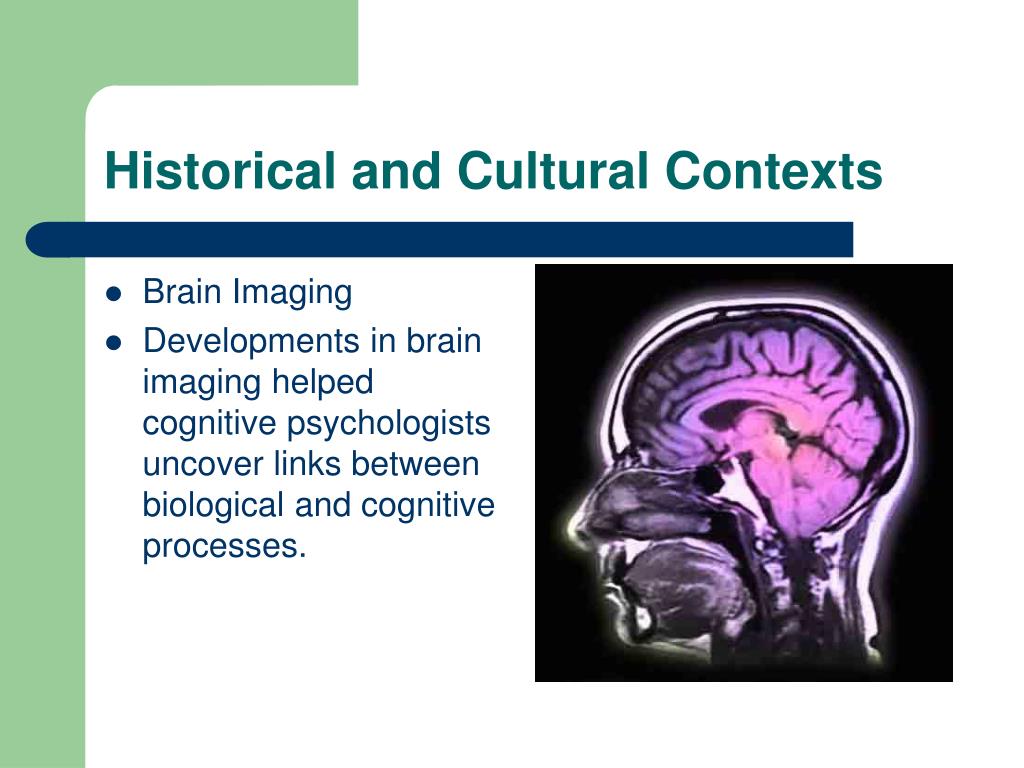 Historical and Cultural Contexts

- Brain Imaging
- Developments in brain imaging helped cognitive psychologists uncover links between biological and cognitive processes.